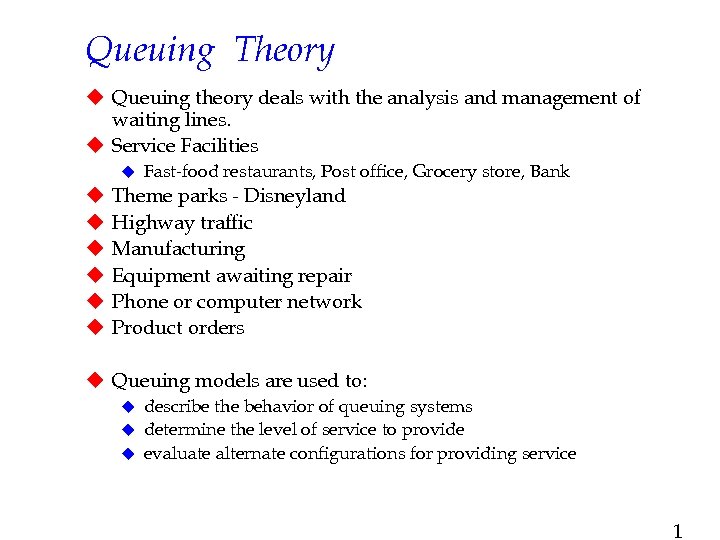 Queuing Theory

◆ Queuing theory deals with the analysis and management of waiting lines.
◆ Service Facilities
◆ Fast-food restaurants, Post office, Grocery store, Bank
◆ Theme parks - Disneyland
◆ Highway traffic
◆ Manufacturing
◆ Equipment awaiting repair
◆ Phone or computer network
◆ Product orders

◆ Queuing models are used to:
◆ describe the behavior of queuing systems
◆ determine the level of service to provide
◆ evaluate alternate configurations for providing service

1